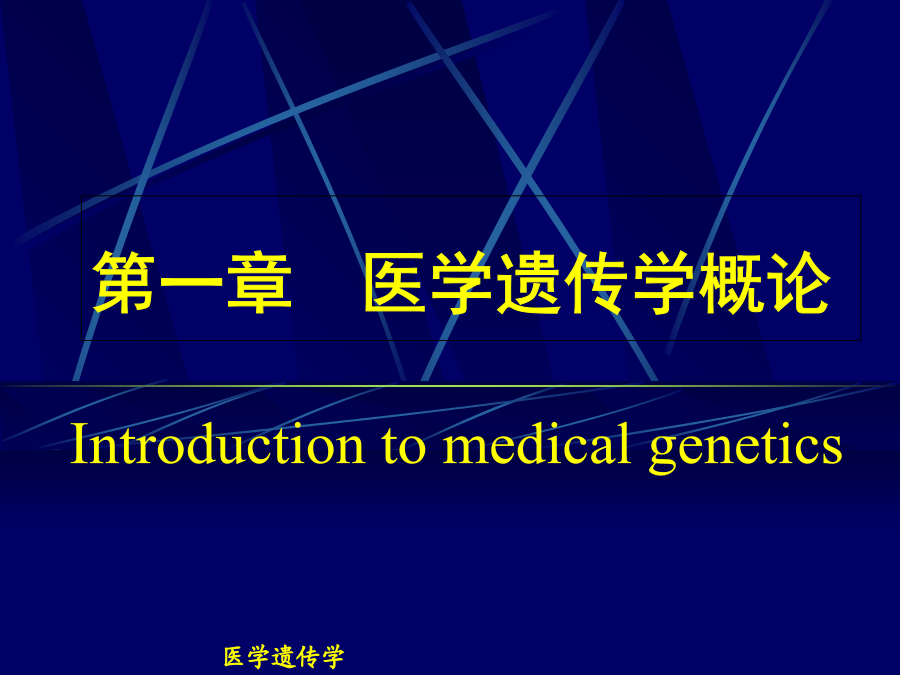 第一章　医学遗传学概论

Introduction to medical genetics

医学遗传学